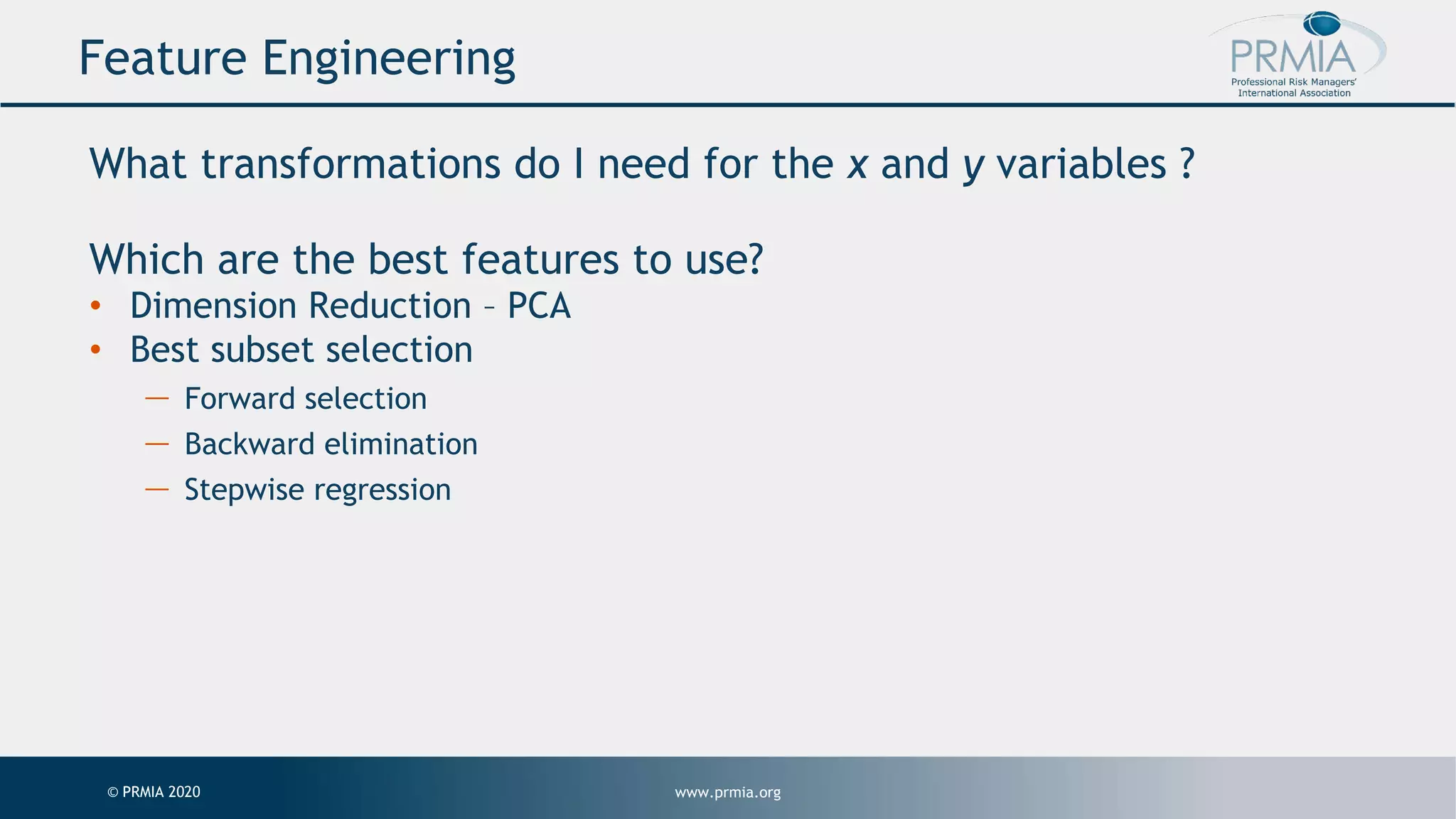 Feature Engineering

PRMIA
Professional Risk Managers' International Association

What transformations do I need for the $x$ and $y$ variables ?

Which are the best features to use?
• Dimension Reduction – PCA
• Best subset selection
— Forward selection
— Backward elimination
— Stepwise regression

© PRMIA 2020

www.prmia.org